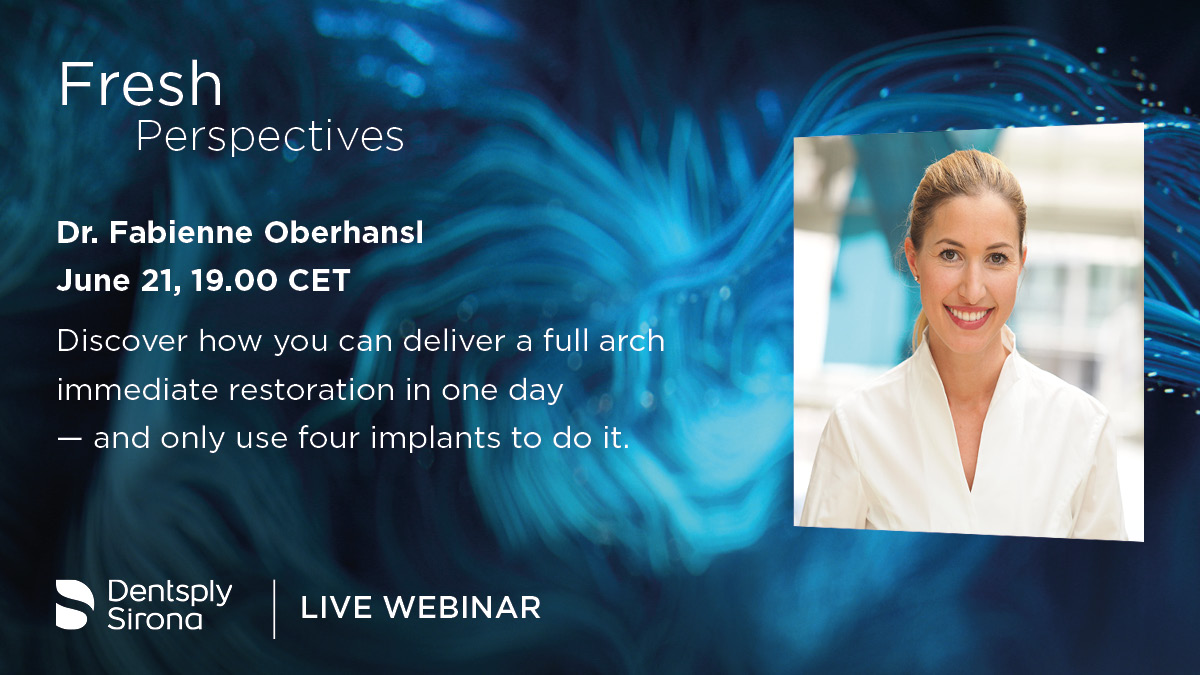 Fresh
Perspectives

Dr. Fabienne Oberhansl
June 21, 19.00 CET

Discover how you can deliver a full arch immediate restoration in one day — and only use four implants to do it.

Dentsply Sirona | LIVE WEBINAR